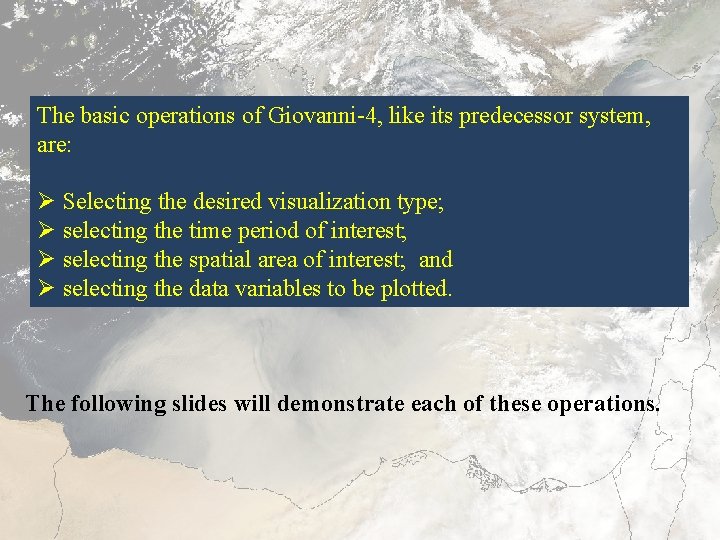 The basic operations of Giovanni-4, like its predecessor system, are:

➢ Selecting the desired visualization type;
➢ selecting the time period of interest;
➢ selecting the spatial area of interest; and
➢ selecting the data variables to be plotted.

The following slides will demonstrate each of these operations.